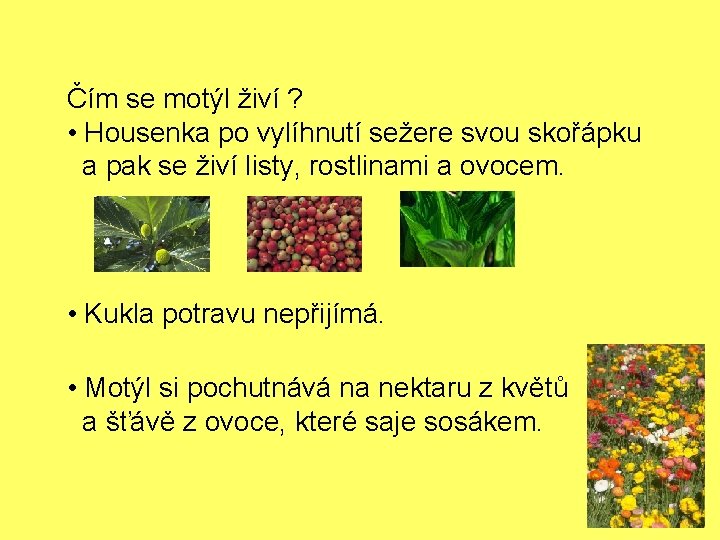 Čím se motýl živí ?

• Housenka po vylíhnutí sežere svou skořápku a pak se živí listy, rostlinami a ovocem.

• Kukla potravu nepřijímá.

• Motýl si pochutnává na nektaru z květů a šťávě z ovoce, které saje sosákem.